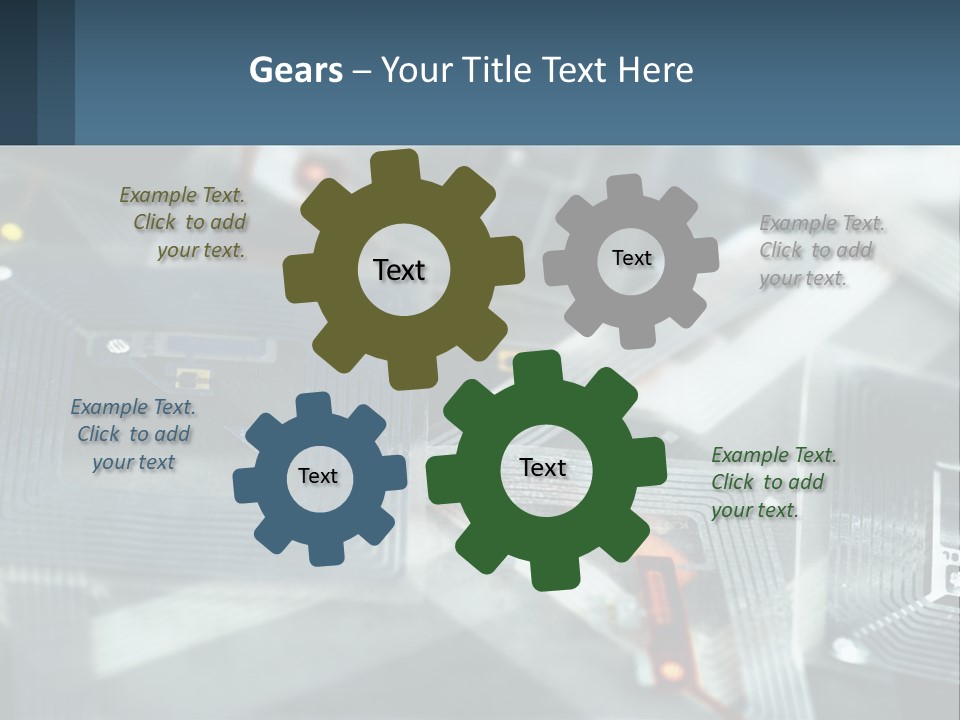 Gears – Your Title Text Here

Example Text. Click to add your text.

Text

Text

Example Text. Click to add your text.

Example Text. Click to add your text

Text

Text

Example Text. Click to add your text.